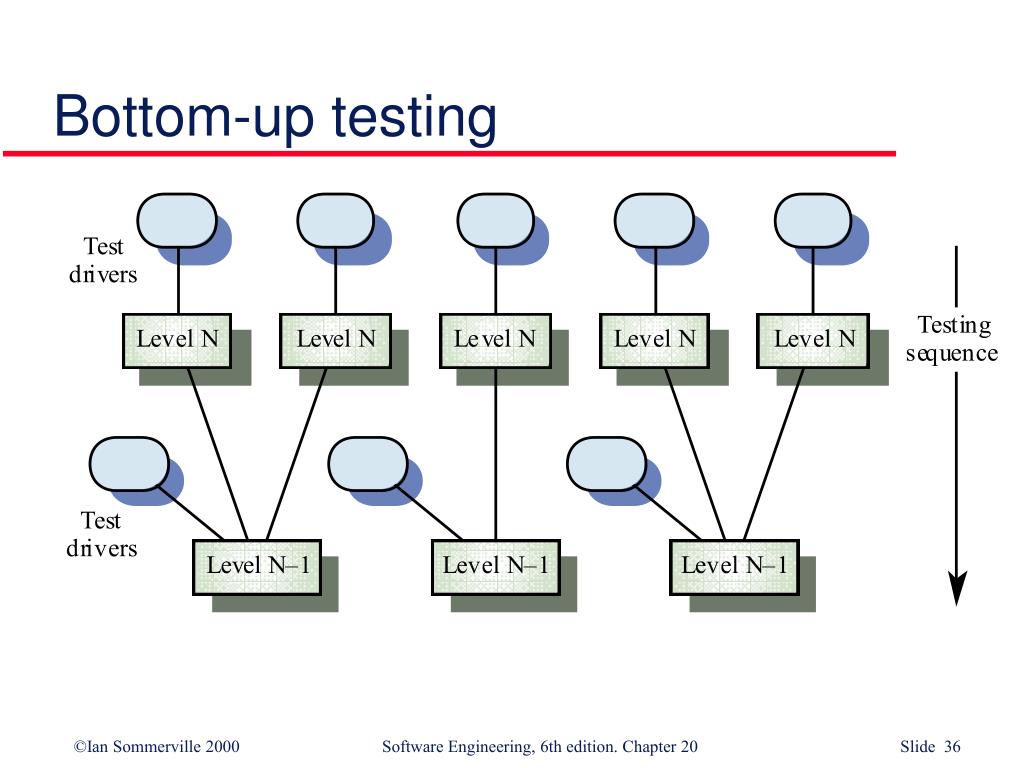 Bottom-up testing

Test drivers

Level N

Level N

Level N

Level N

Level N

Testing sequence

Test drivers

Level N–1

Level N–1

Level N–1

©Ian Sommerville 2000

Software Engineering, 6th edition. Chapter 20

Slide 36